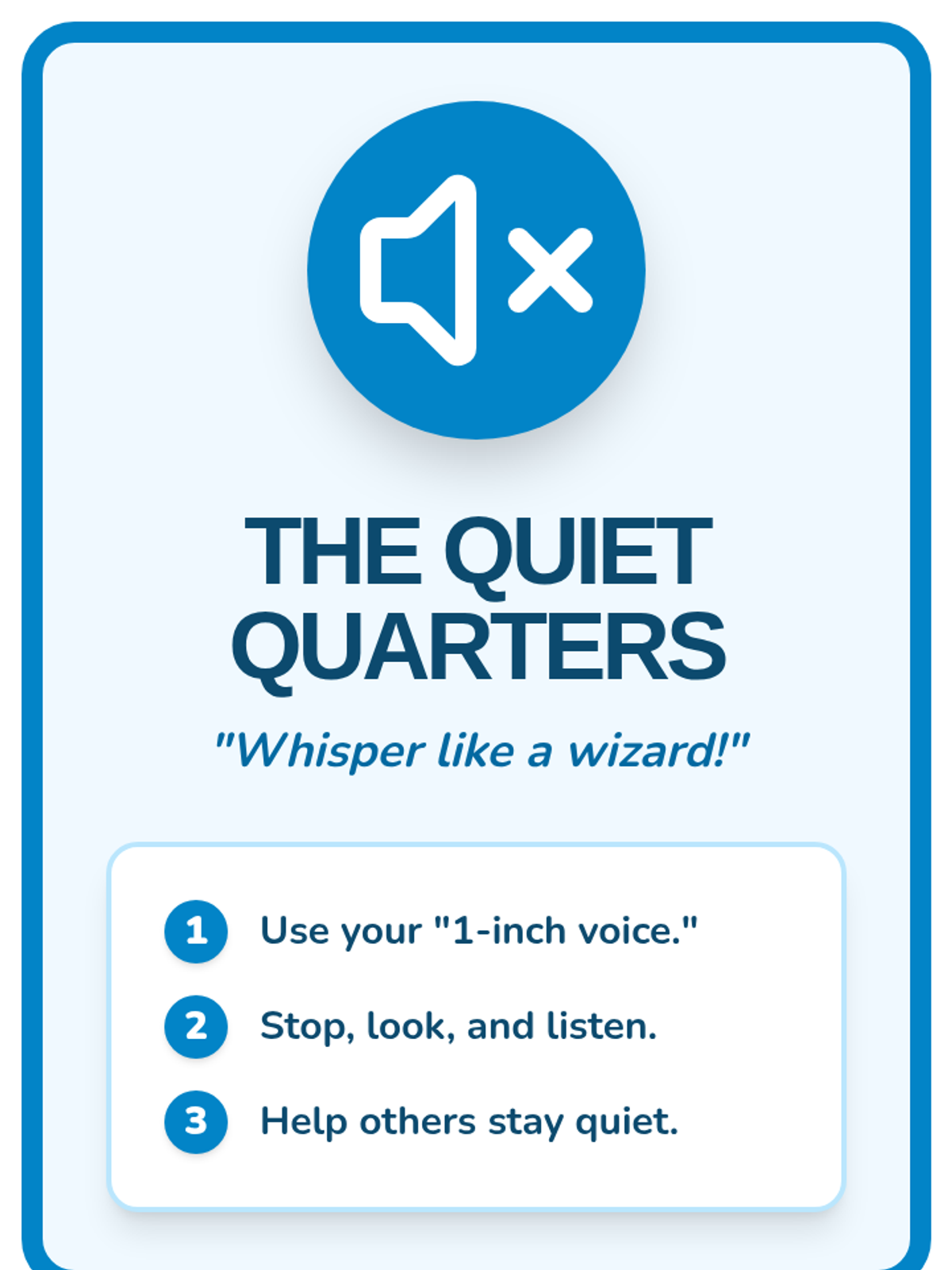 THE QUIET QUARTERS

"Whisper like a wizard!"

1 Use your "1-inch voice."

2 Stop, look, and listen.

3 Help others stay quiet.